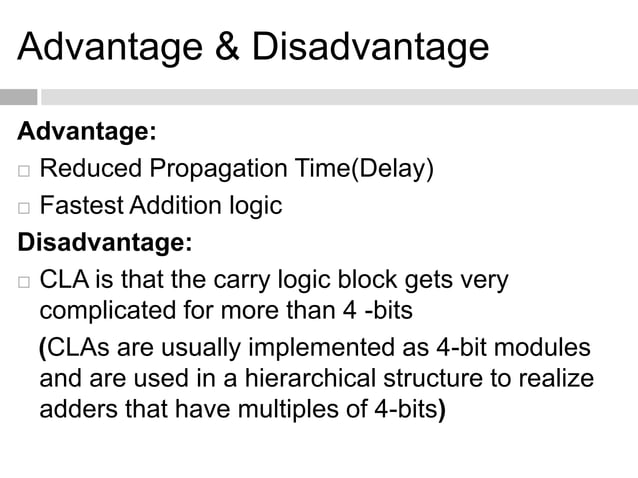 Advantage & Disadvantage

Advantage:

□ Reduced Propagation Time(Delay)

□ Fastest Addition logic

Disadvantage:

□ CLA is that the carry logic block gets very complicated for more than 4 -bits

(CLAs are usually implemented as 4-bit modules and are used in a hierarchical structure to realize adders that have multiples of 4-bits)